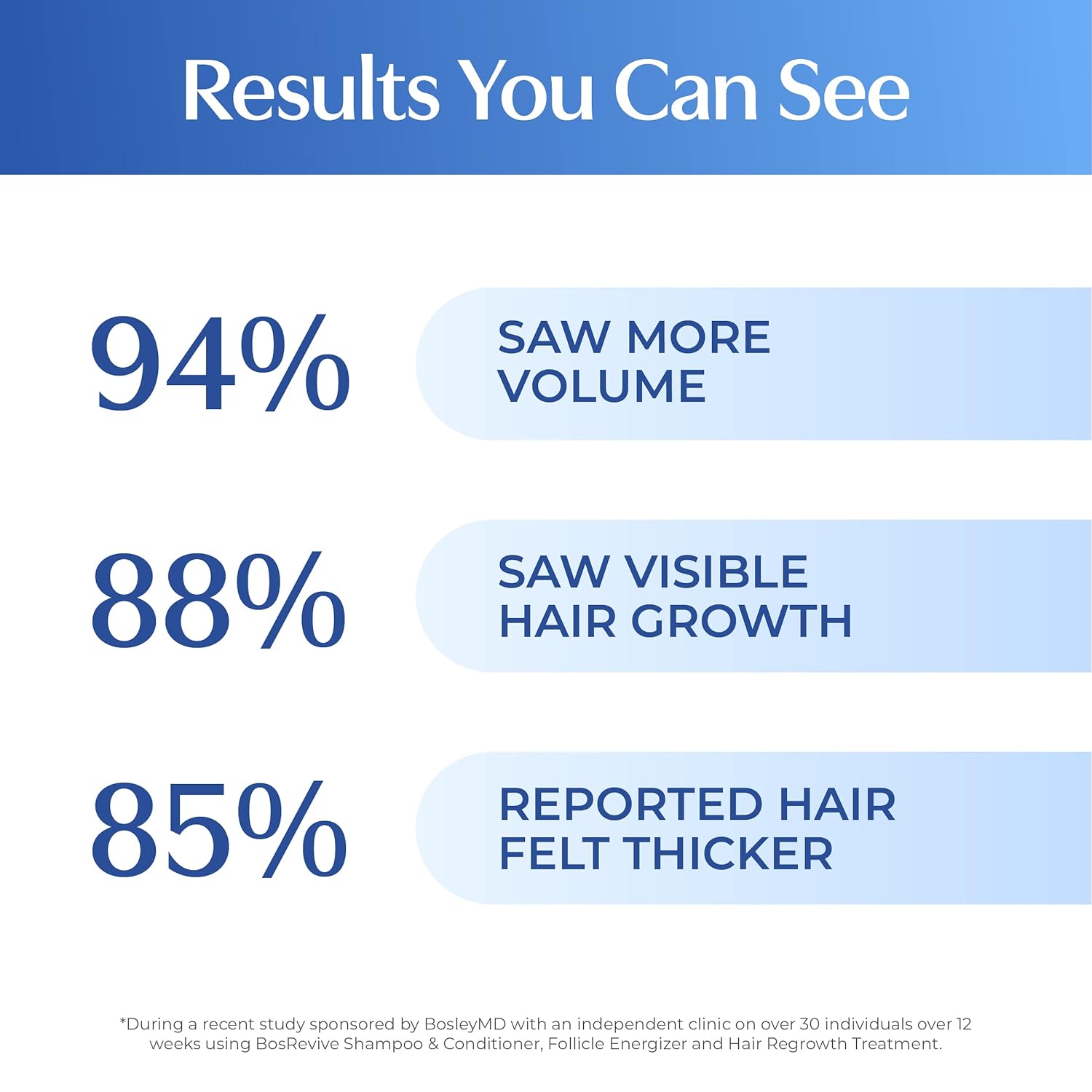 Results You Can See

94%

SAW MORE VOLUME

88%

SAW VISIBLE HAIR GROWTH

85%

REPORTED HAIR FELT THICKER

*During a recent study sponsored by BosleyMD with an independent clinic on over 30 individuals over 12 weeks using BosRevive Shampoo & Conditioner, Follicle Energizer and Hair Regrowth Treatment.